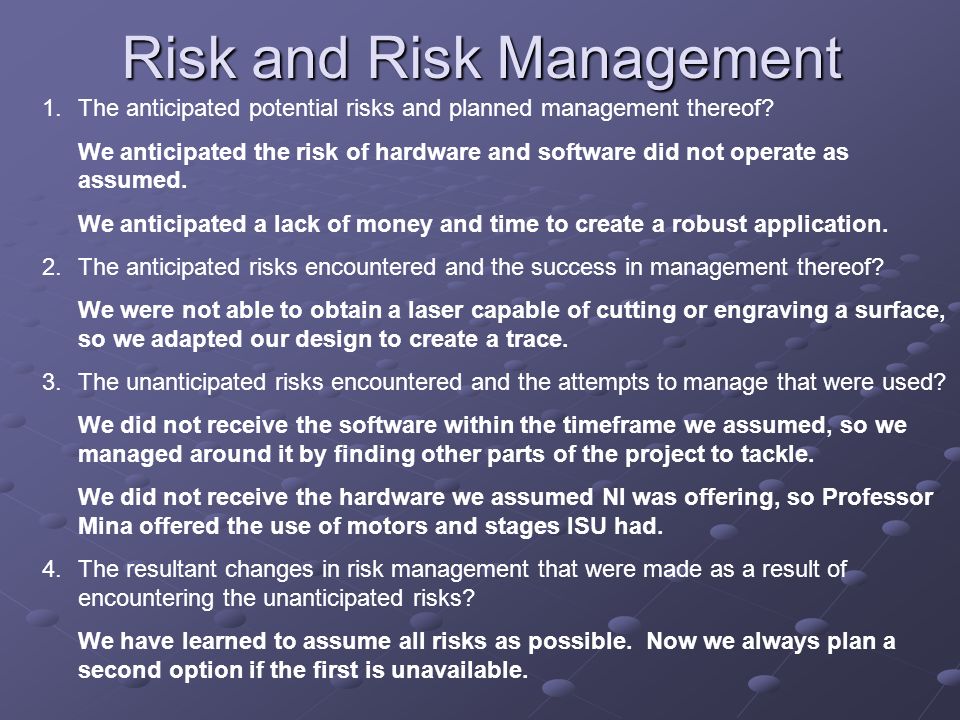 Risk and Risk Management

1. The anticipated potential risks and planned management thereof?

We anticipated the risk of hardware and software did not operate as assumed.

We anticipated a lack of money and time to create a robust application.

2. The anticipated risks encountered and the success in management thereof?

We were not able to obtain a laser capable of cutting or engraving a surface, so we adapted our design to create a trace.

3. The unanticipated risks encountered and the attempts to manage that were used?

We did not receive the software within the timeframe we assumed, so we managed around it by finding other parts of the project to tackle.

We did not receive the hardware we assumed NI was offering, so Professor Mina offered the use of motors and stages ISU had.

4. The resultant changes in risk management that were made as a result of encountering the unanticipated risks?

We have learned to assume all risks as possible. Now we always plan a second option if the first is unavailable.